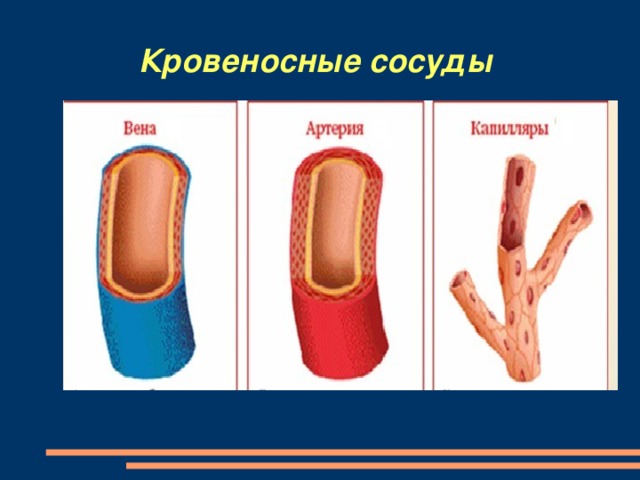 Кровеносные сосуды

Вена

Артерия

Капилляры